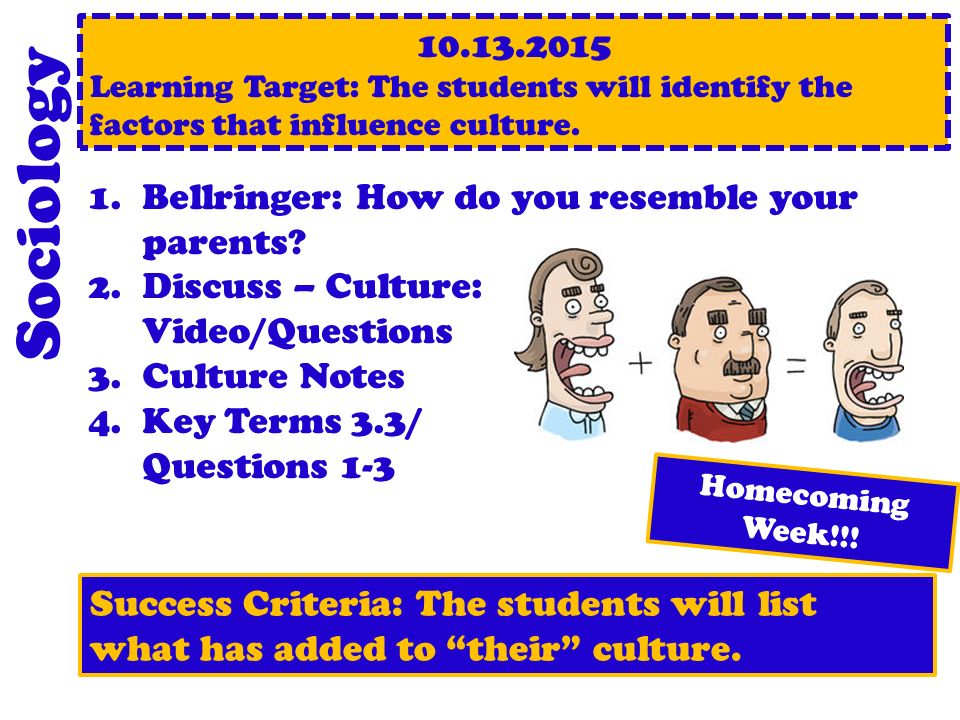 Sociology

10.13.2015
Learning Target: The students will identify the factors that influence culture.

1. Bellringer: How do you resemble your parents?
2. Discuss – Culture: Video/Questions
3. Culture Notes
4. Key Terms 3.3/ Questions 1-3

+ =

Homecoming Week!!!

Success Criteria: The students will list what has added to “their” culture.